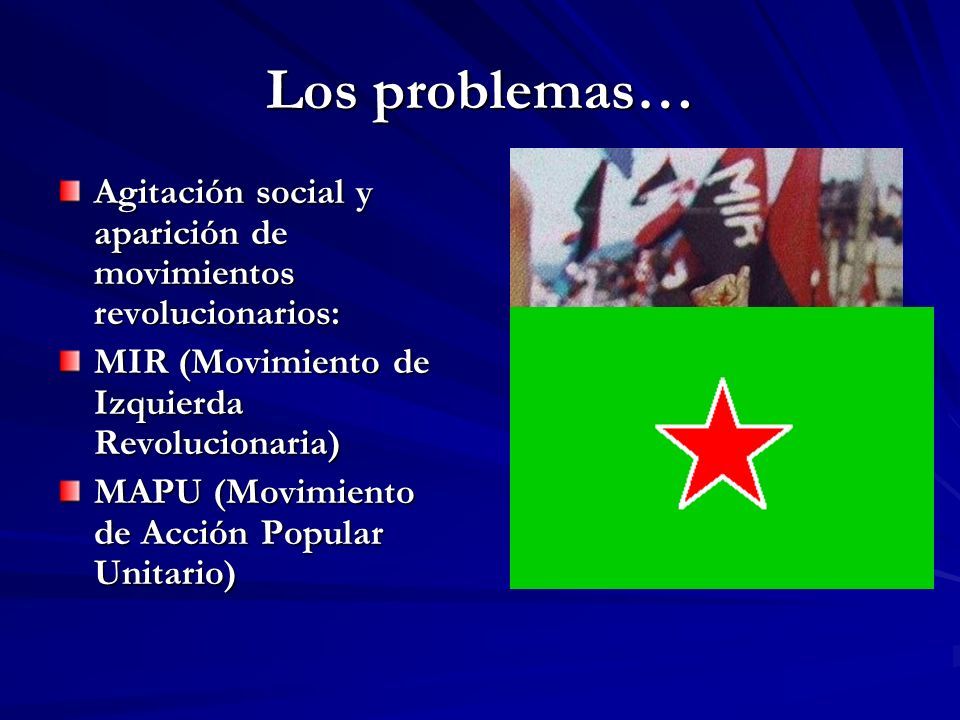 Los problemas…

Agitación social y aparición de movimientos revolucionarios:

MIR (Movimiento de Izquierda Revolucionaria)

MAPU (Movimiento de Acción Popular Unitario)

MIR